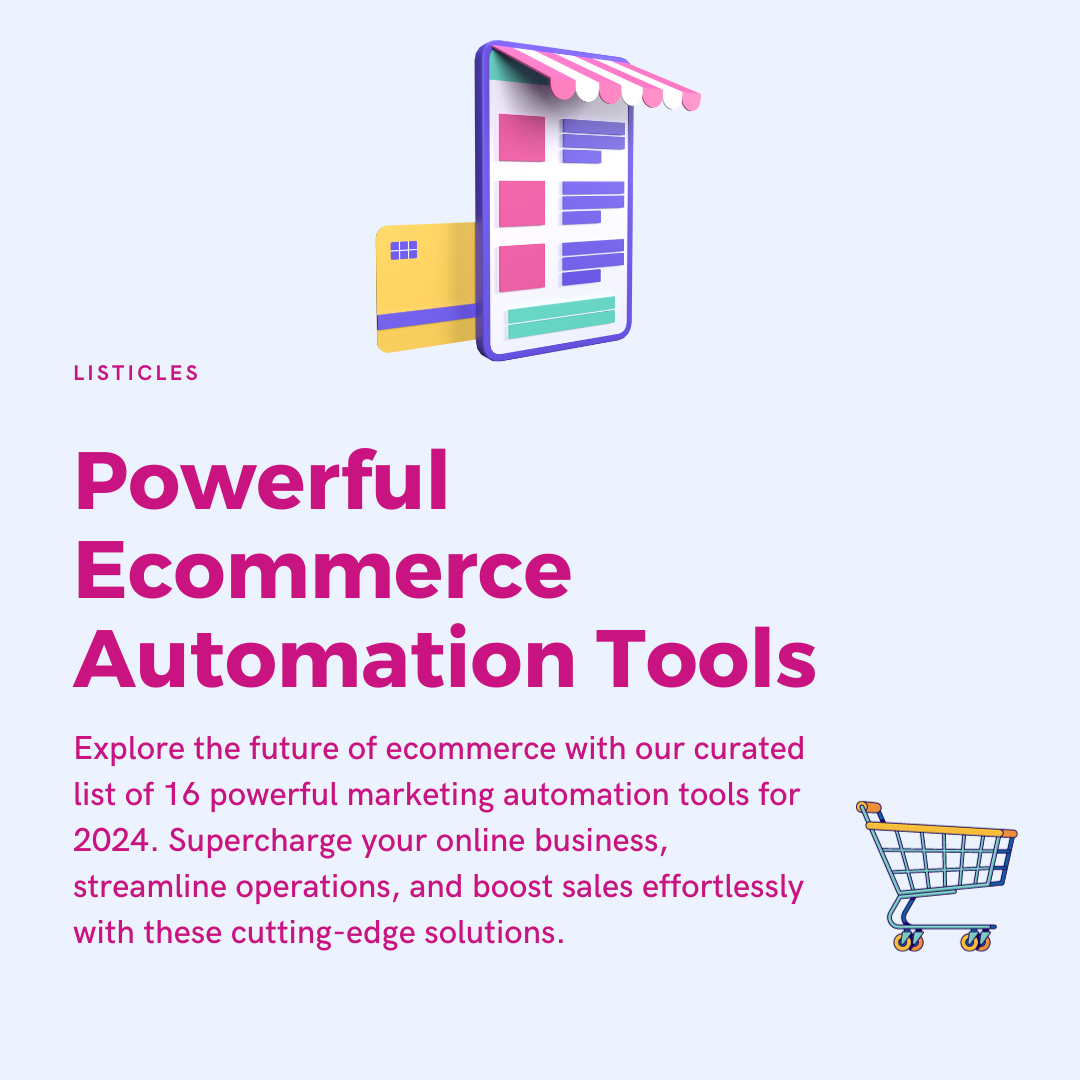 LISTICLES

Powerful Ecommerce Automation Tools

Explore the future of ecommerce with our curated list of 16 powerful marketing automation tools for 2024. Supercharge your online business, streamline operations, and boost sales effortlessly with these cutting-edge solutions.